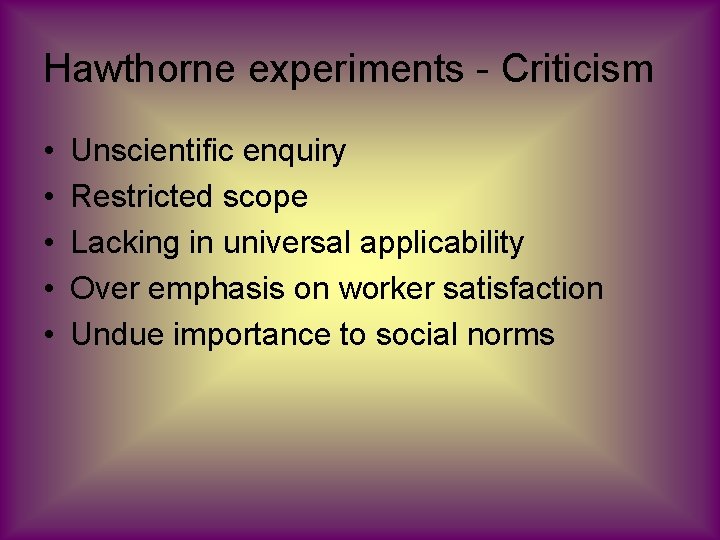 Hawthorne experiments - Criticism

• Unscientific enquiry
• Restricted scope
• Lacking in universal applicability
• Over emphasis on worker satisfaction
• Undue importance to social norms